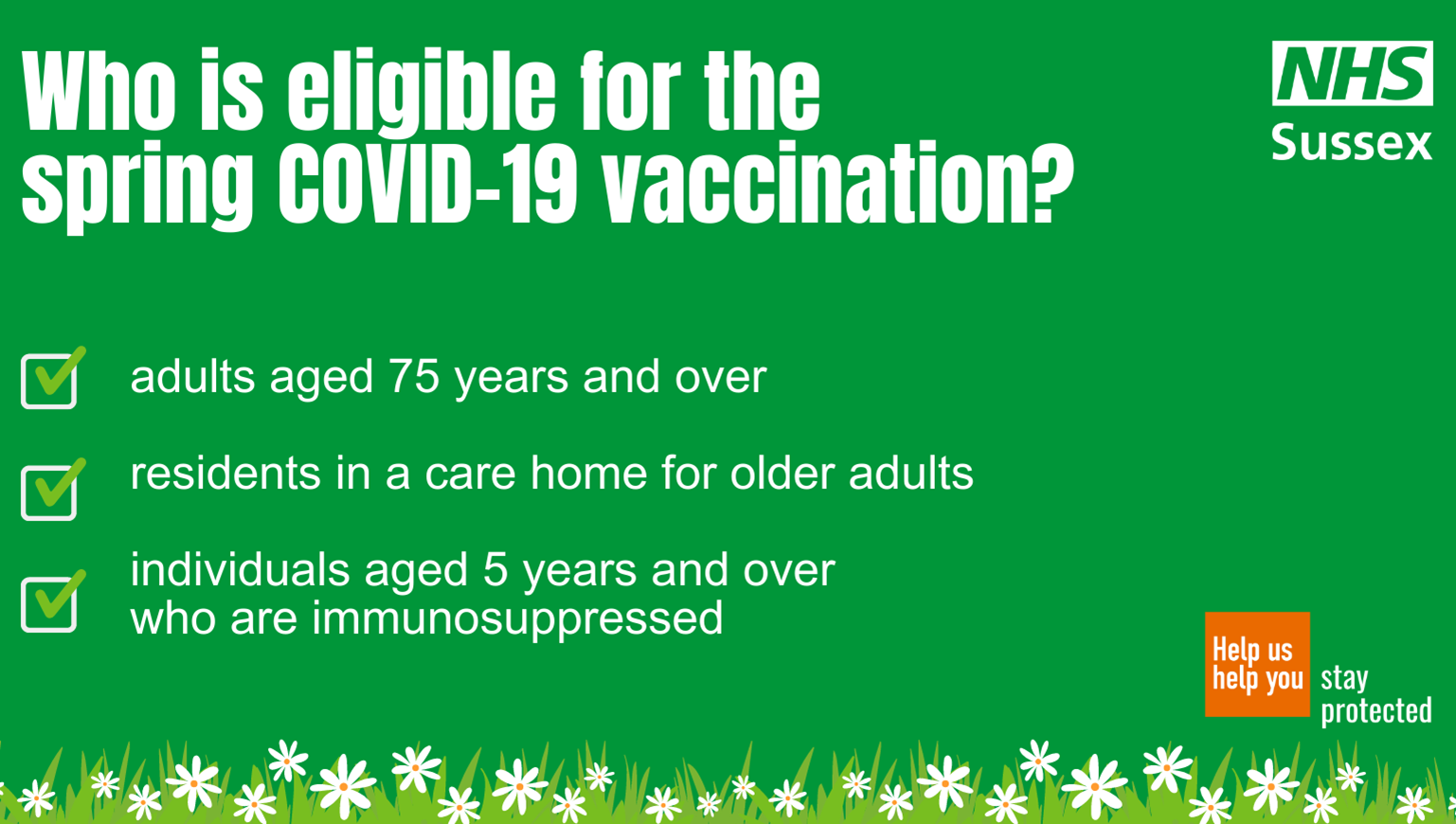 Who is eligible for the spring COVID-19 vaccination?

NHS
Sussex

adults aged 75 years and over

residents in a care home for older adults

individuals aged 5 years and over who are immunosuppressed

Help us help you stay protected